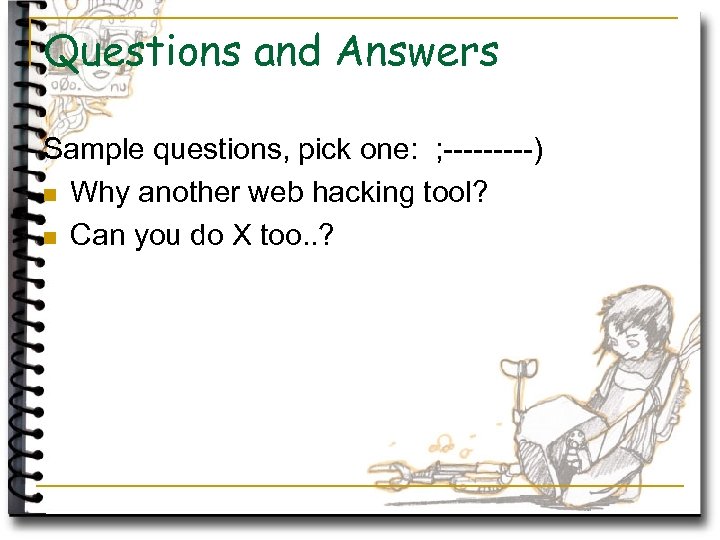 Questions and Answers

Sample questions, pick one: ;---------)

Why another web hacking tool?

Can you do X too..?